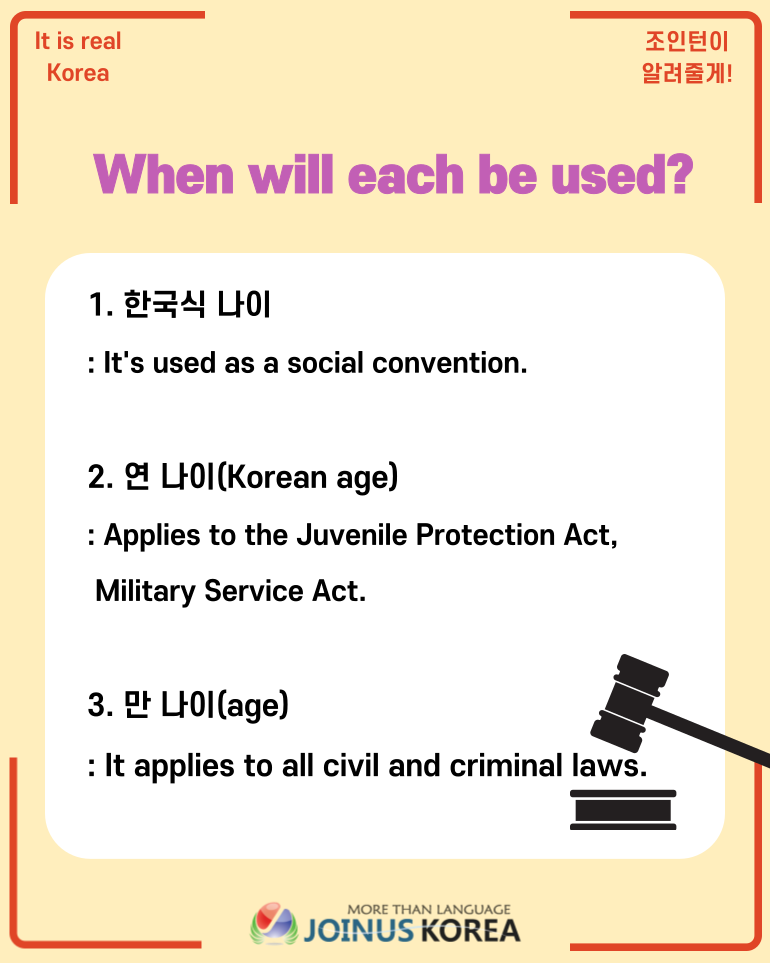 It is real Korea

조인턴이 알려줄게!

When will each be used?

1. 한국식 나이
: It's used as a social convention.

2. 연 나이(Korean age)
: Applies to the Juvenile Protection Act, Military Service Act.

3. 만 나이(age)
: It applies to all civil and criminal laws.

MORE THAN LANGUAGE
JOINUS KOREA